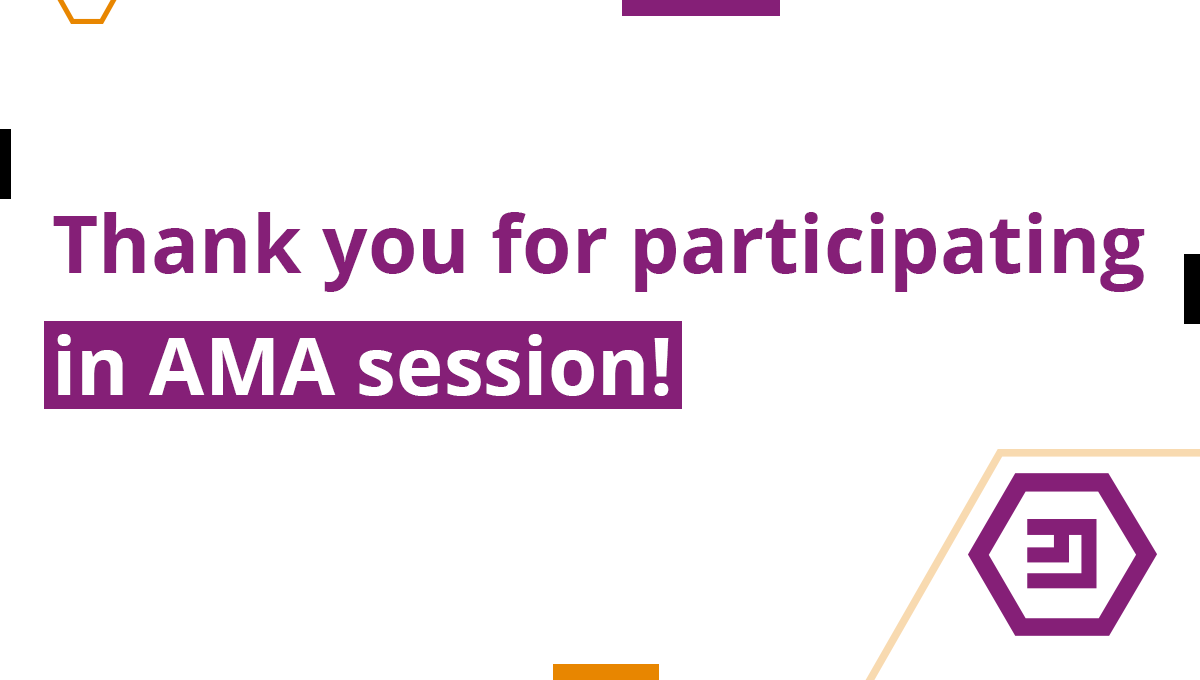 Thank you for participating in AMA session!